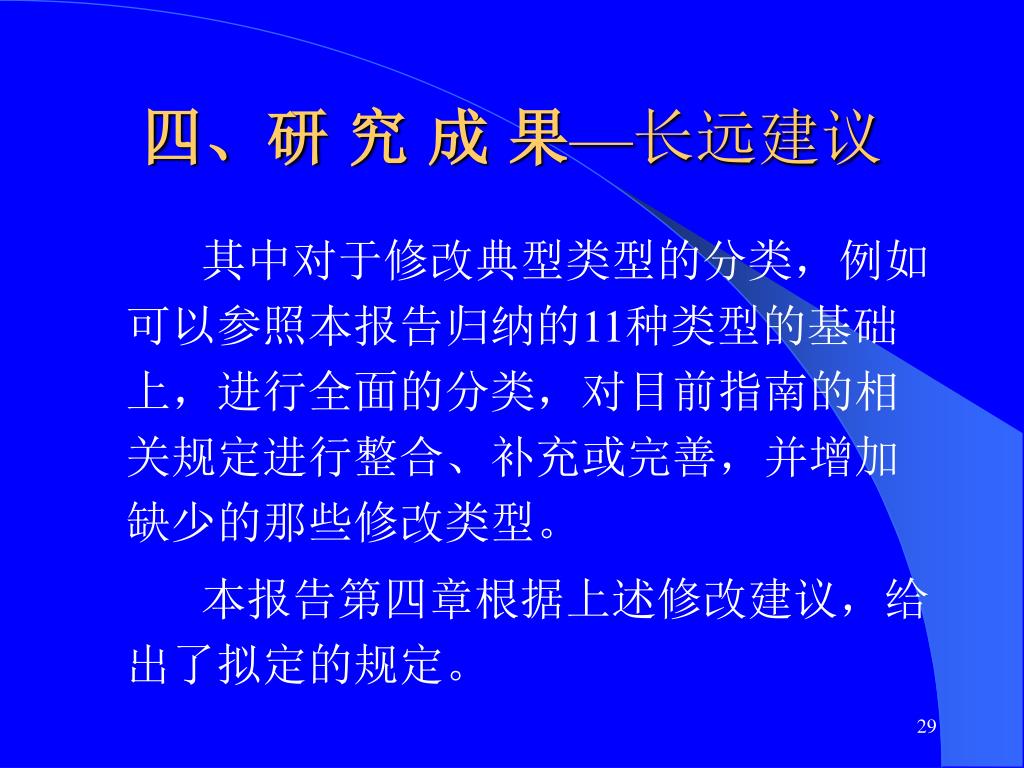 四、研 究 成 果—长远建议

其中对于修改典型类型的分类，例如可以参照本报告归纳的11种类型的基础上，进行全面的分类，对目前指南的相关规定进行整合、补充或完善，并增加缺少的那些修改类型。

本报告第四章根据上述修改建议，给出了拟定的规定。

29